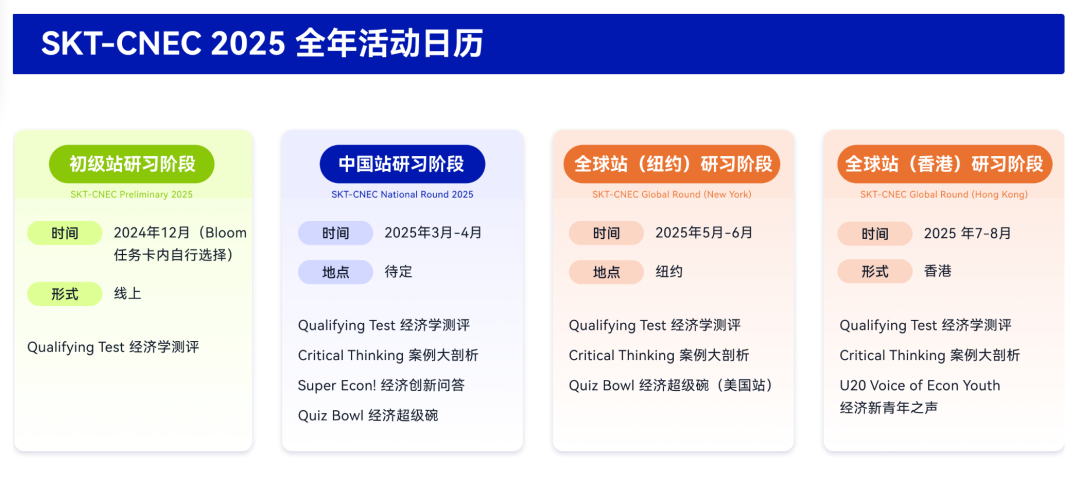 SKT-CNEC 2025 全年活动日历

初级站研习阶段
SKT-CNEC Preliminary 2025
时间 2024年12月（Bloom任务卡内自行选择）
形式 线上
Qualifying Test 经济学测评

中国站研习阶段
SKT-CNEC National Round 2025
时间 2025年3月-4月
地点 待定
Qualifying Test 经济学测评
Critical Thinking 案例大剖析
Super Econ! 经济创新问答
Quiz Bowl 经济超级碗

全球站（纽约）研习阶段
SKT-CNEC Global Round (New York)
时间 2025年5月-6月
地点 纽约
Qualifying Test 经济学测评
Critical Thinking 案例大剖析
Quiz Bowl 经济超级碗（美国站）

全球站（香港）研习阶段
SKT-CNEC Global Round (Hong Kong)
时间 2025 年7-8月
形式 香港
Qualifying Test 经济学测评
Critical Thinking 案例大剖析
U20 Voice of Econ Youth 经济新青年之声